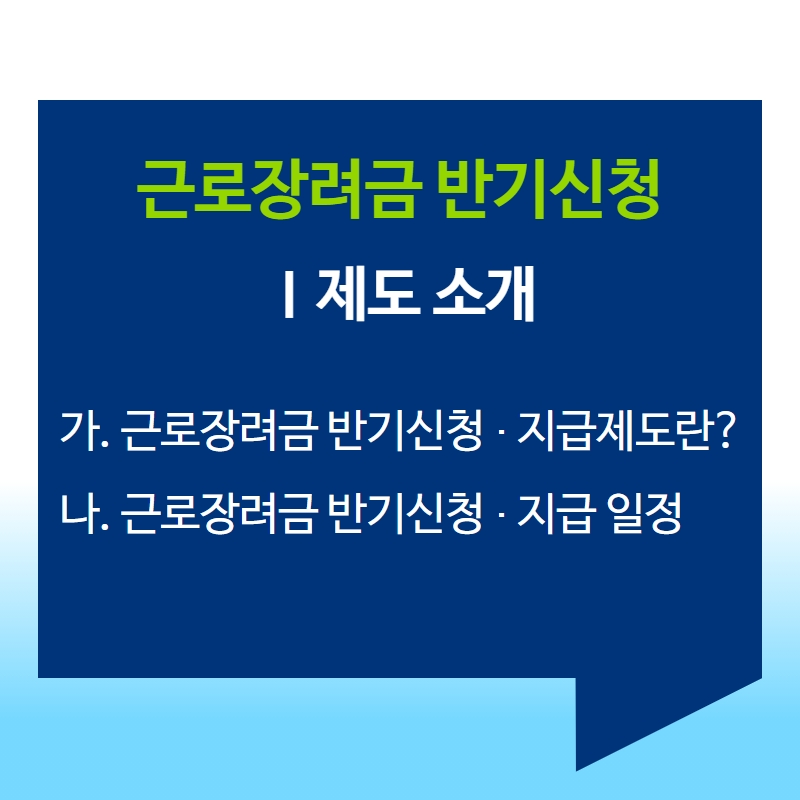 근로장려금 반기신청

I 제도 소개

가. 근로장려금 반기신청 · 지급제도란?

나. 근로장려금 반기신청 · 지급 일정